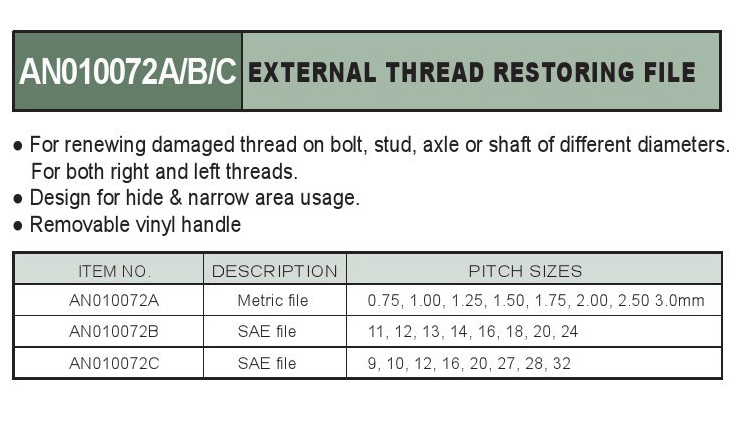 AN010072A/B/C EXTERNAL THREAD RESTORING FILE

● For renewing damaged thread on bolt, stud, axle or shaft of different diameters. For both right and left threads.
● Design for hide & narrow area usage.
● Removable vinyl handle

| ITEM NO. | DESCRIPTION | PITCH SIZES |
|---|---|---|
| AN010072A | Metric file | 0.75, 1.00, 1.25, 1.50, 1.75, 2.00, 2.50 3.0mm |
| AN010072B | SAE file | 11, 12, 13, 14, 16, 18, 20, 24 |
| AN010072C | SAE file | 9, 10, 12, 16, 20, 27, 28, 32 |